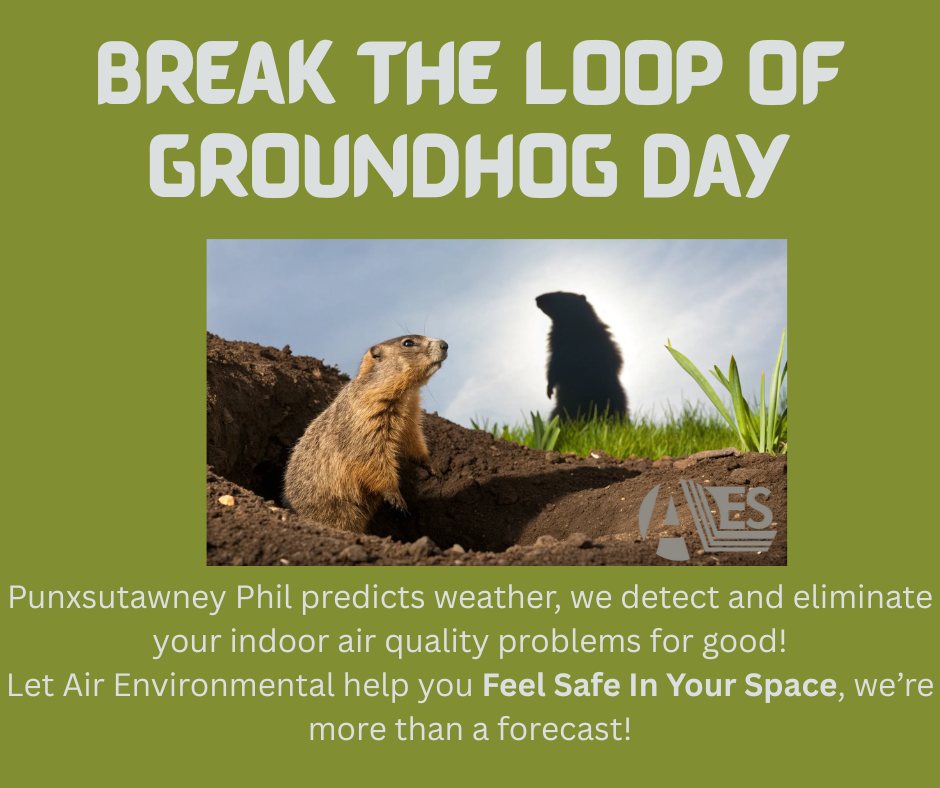 BREAK THE LOOP OF GROUNDHOG DAY

AES

Punxsutawney Phil predicts weather, we detect and eliminate your indoor air quality problems for good!
Let Air Environmental help you Feel Safe In Your Space, we're more than a forecast!